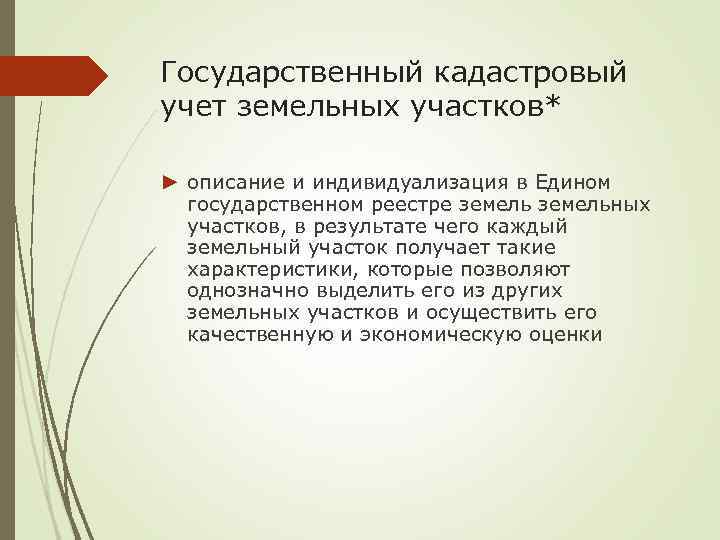 Государственный кадастровый учет земельных участков*

► описание и индивидуализация в Едином государственном реестре земель земельных участков, в результате чего каждый земельный участок получает такие характеристики, которые позволяют однозначно выделить его из других земельных участков и осуществить его качественную и экономическую оценки